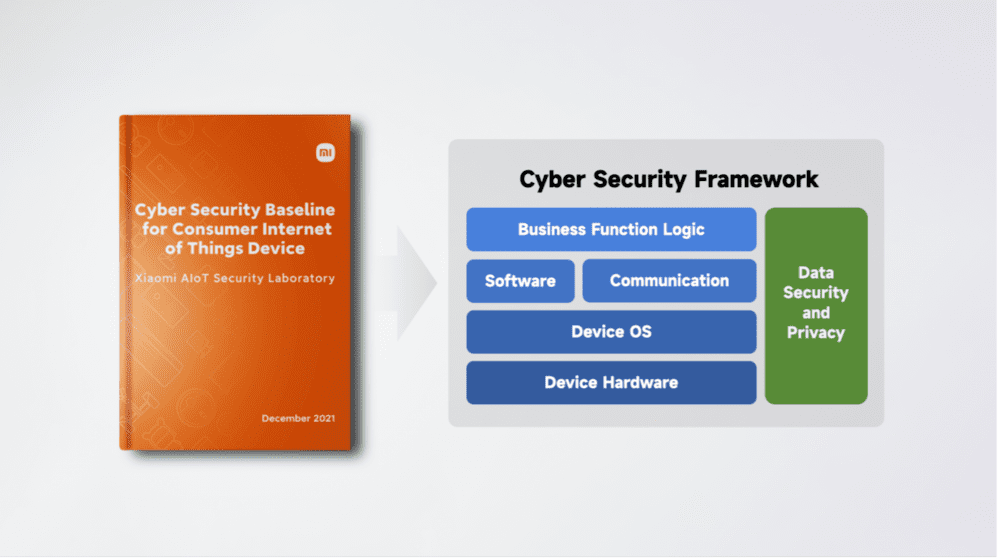 mi

Cyber Security Baseline for Consumer Internet of Things Device

Xiaomi AIoT Security Laboratory

December 2021

Cyber Security Framework

Business Function Logic

Software

Communication

Device OS

Device Hardware

Data Security and Privacy